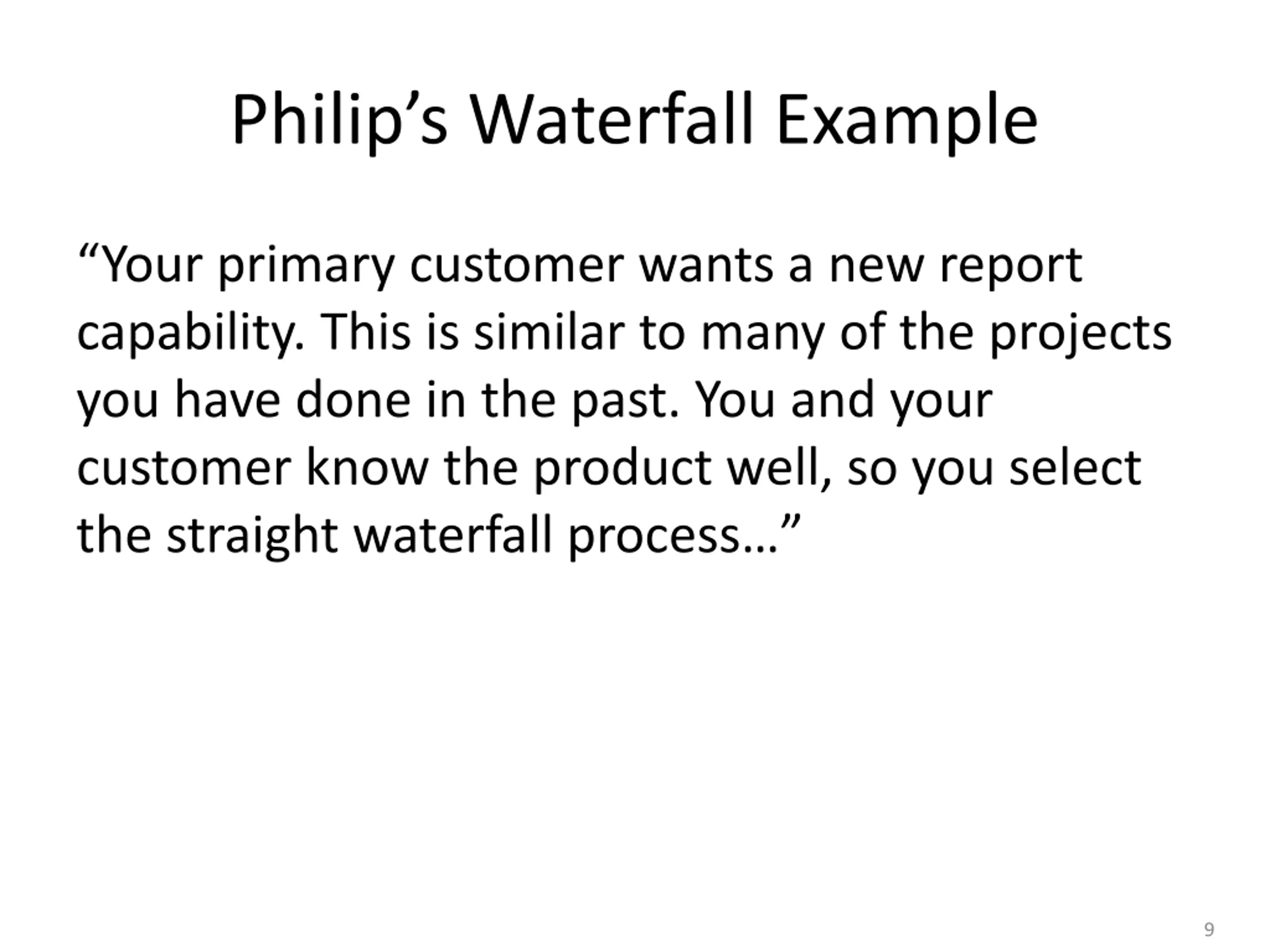 Philip’s Waterfall Example

“Your primary customer wants a new report capability. This is similar to many of the projects you have done in the past. You and your customer know the product well, so you select the straight waterfall process…”

9